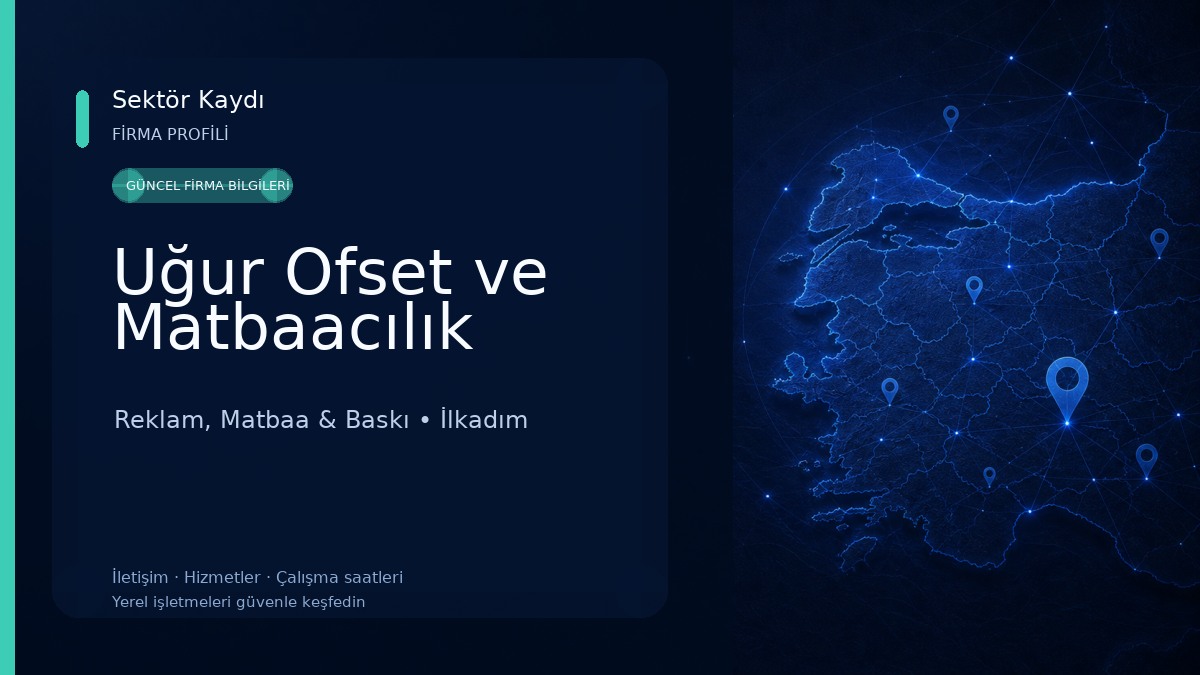 Sektör Kaydı
FİRMA PROFİLİ

GÜNCEL FİRMA BİLGİLERİ

Uğur Ofset ve Matbaacılık

Reklam, Matbaa & Baskı • İlkadım

İletişim · Hizmetler · Çalışma saatleri
Yerel işletmeleri güvenle keşfedin